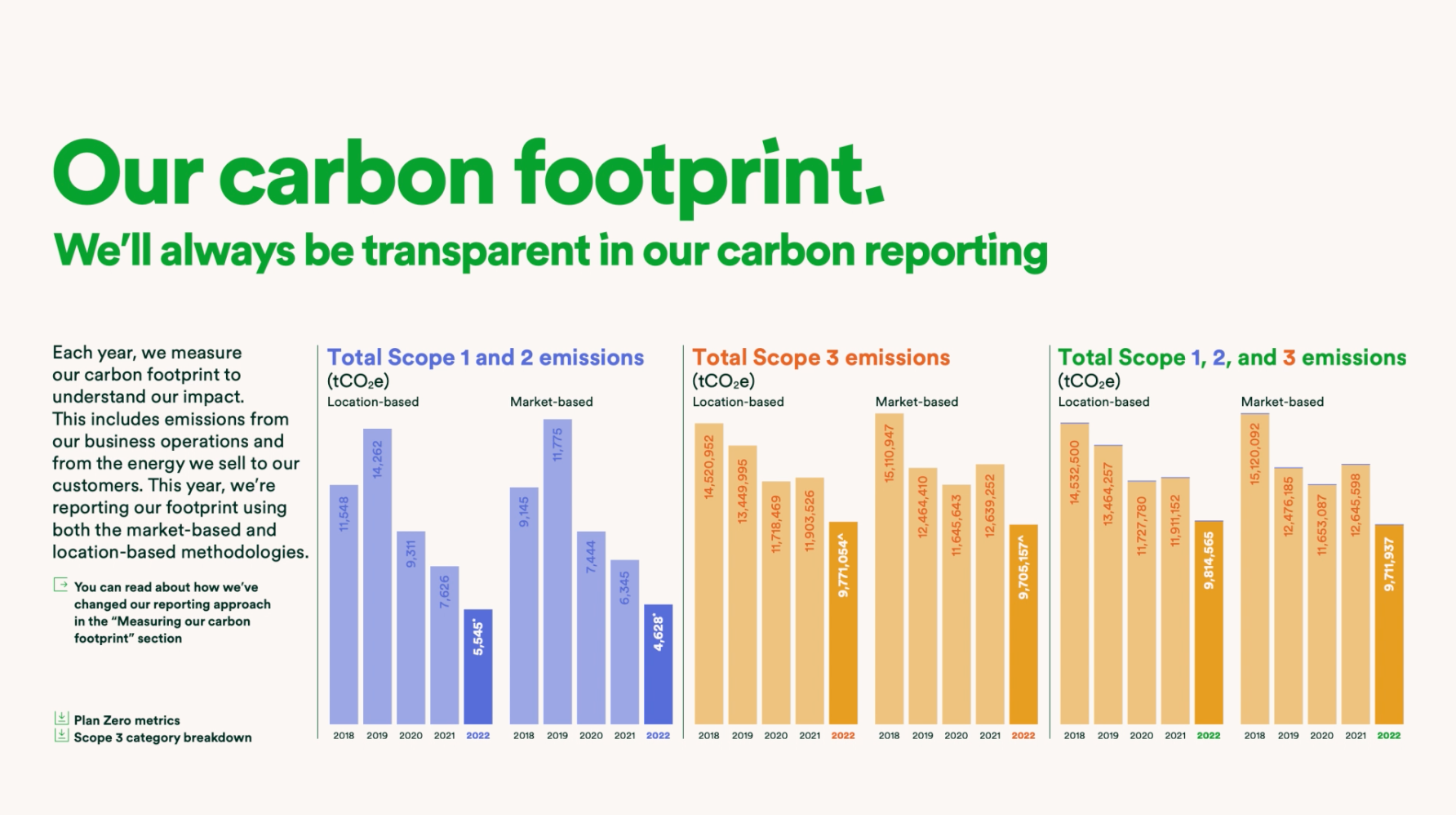 Our carbon footprint.

We'll always be transparent in our carbon reporting

Each year, we measure our carbon footprint to understand our impact. This includes emissions from our business operations and from the energy we sell to our customers. This year, we're reporting our footprint using both the market-based and location-based methodologies.

You can read about how we've changed our reporting approach in the "Measuring our carbon footprint" section

Plan Zero metrics
Scope 3 category breakdown

Total Scope 1 and 2 emissions
($tCO_2e$)
Location-based
11,548
14,262
9,311
7,626
5,545*
2018 2019 2020 2021 2022

Market-based
9,145
11,775
7,444
6,345
4,628*
2018 2019 2020 2021 2022

Total Scope 3 emissions
($tCO_2e$)
Location-based
14,520,952
13,449,995
11,718,469
11,903,526
9,771,054^
2018 2019 2020 2021 2022

Market-based
15,110,947
12,464,410
11,645,643
12,639,252
9,705,157^
2018 2019 2020 2021 2022

Total Scope 1, 2, and 3 emissions
($tCO_2e$)
Location-based
14,532,500
13,464,257
11,727,780
11,911,152
9,814,565
2018 2019 2020 2021 2022

Market-based
15,120,092
12,476,185
11,653,087
12,645,598
9,711,937
2018 2019 2020 2021 2022